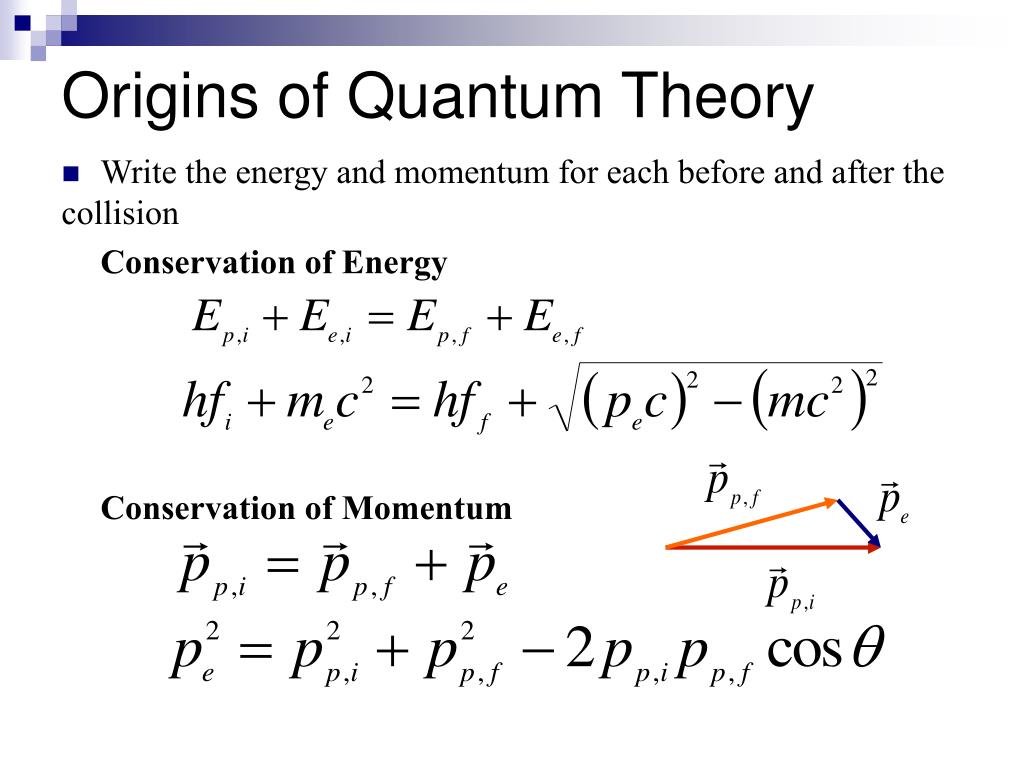 Origins of Quantum Theory

Write the energy and momentum for each before and after the collision

Conservation of Energy

$E_{p,i} + E_{e,i} = E_{p,f} + E_{e,f}$

$hf_i + m_e c^2 = hf_f + \sqrt{(p_e c)^2 - (mc^2)^2}$

Conservation of Momentum

$\vec{p}_{p,f}$

$\vec{p}_e$

$\vec{p}_{p,i}$

$\vec{p}_{p,i} = \vec{p}_{p,f} + \vec{p}_e$

$p_e^2 = p_{p,i}^2 + p_{p,f}^2 - 2p_{p,i}p_{p,f}\cos\theta$